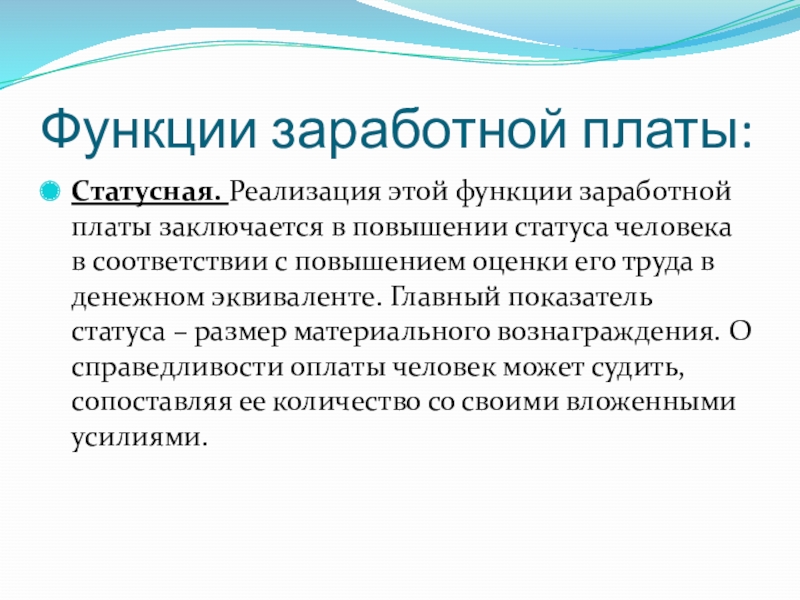 Функции заработной платы:

Статусная. Реализация этой функции заработной платы заключается в повышении статуса человека в соответствии с повышением оценки его труда в денежном эквиваленте. Главный показатель статуса – размер материального вознаграждения. О справедливости оплаты человек может судить, сопоставляя ее количество со своими вложенными усилиями.